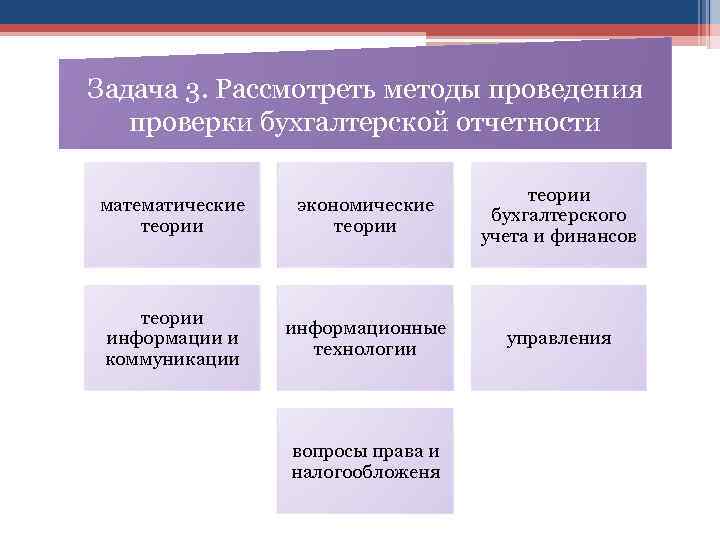 Задача 3. Рассмотреть методы проведения проверки бухгалтерской отчетности

математические теории

экономические теории

теории бухгалтерского учета и финансов

теории информации и коммуникации

информационные технологии

управления

вопросы права и налогообложеня